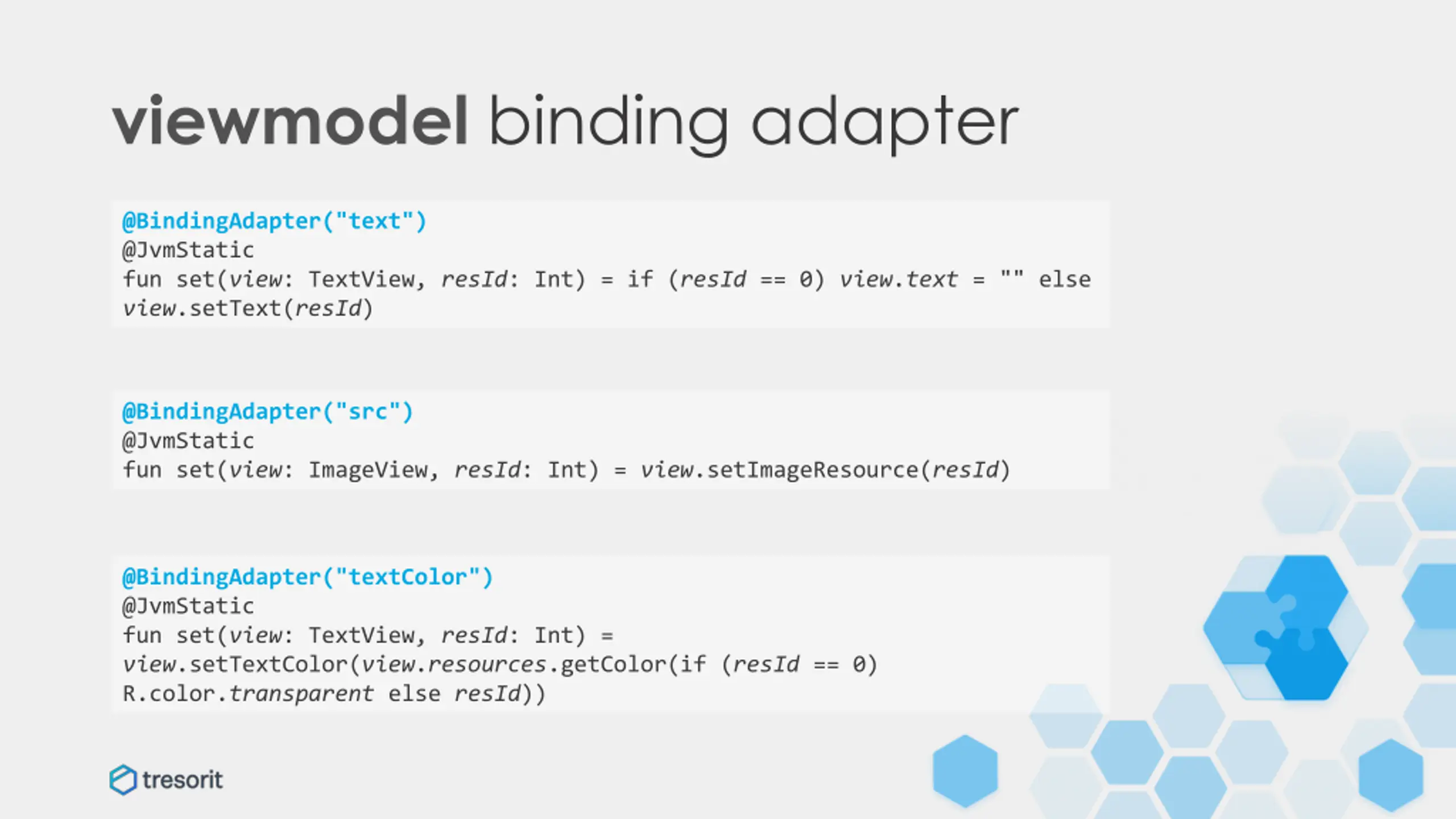 viewmodel binding adapter

@BindingAdapter("text")
@JvmStatic
fun set(view: TextView, resId: Int) = if (resId == 0) view.text = "" else view.setText(resId)

@BindingAdapter("src")
@JvmStatic
fun set(view: ImageView, resId: Int) = view.setImageResource(resId)

@BindingAdapter("textColor")
@JvmStatic
fun set(view: TextView, resId: Int) = view.setTextColor(view.resources.getColor(if (resId == 0) R.color.transparent else resId))

tresorit